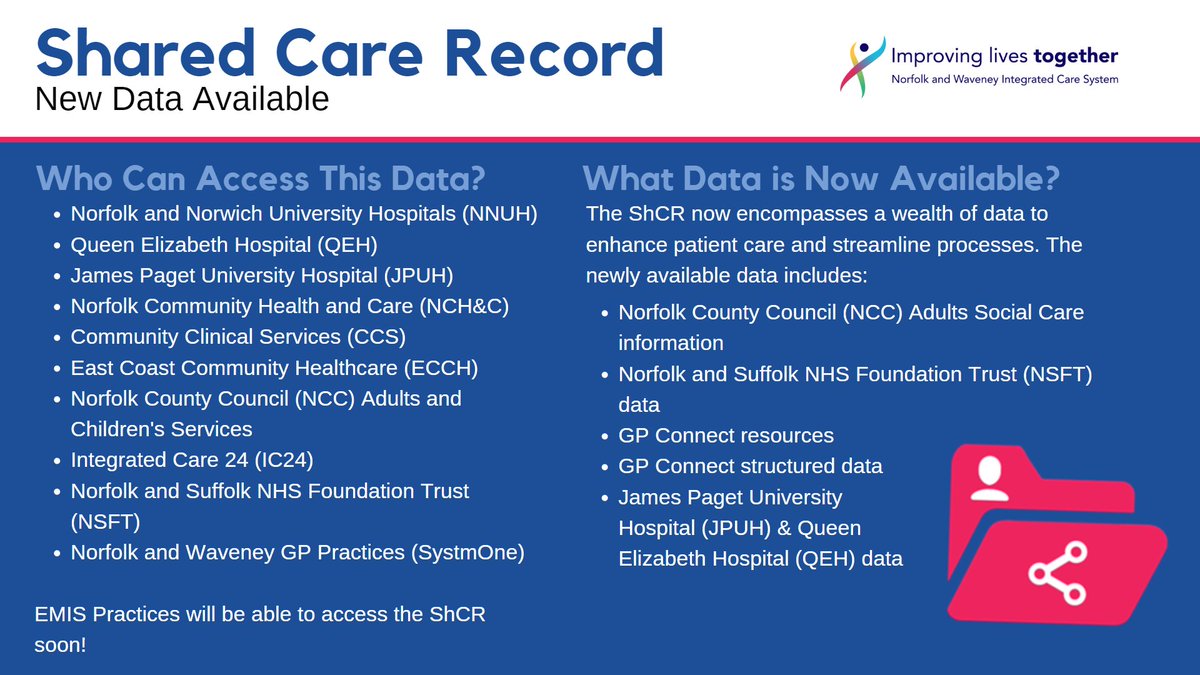 Shared Care Record
New Data Available

Improving lives together
Norfolk and Waveney Integrated Care System

Who Can Access This Data?

- Norfolk and Norwich University Hospitals (NNUH)
- Queen Elizabeth Hospital (QEH)
- James Paget University Hospital (JPUH)
- Norfolk Community Health and Care (NCH&C)
- Community Clinical Services (CCS)
- East Coast Community Healthcare (ECCH)
- Norfolk County Council (NCC) Adults and Children's Services
- Integrated Care 24 (IC24)
- Norfolk and Suffolk NHS Foundation Trust (NSFT)
- Norfolk and Waveney GP Practices (SystmOne)

EMIS Practices will be able to access the ShCR soon!

What Data is Now Available?

The ShCR now encompasses a wealth of data to enhance patient care and streamline processes. The newly available data includes:

- Norfolk County Council (NCC) Adults Social Care information
- Norfolk and Suffolk NHS Foundation Trust (NSFT) data
- GP Connect resources
- GP Connect structured data
- James Paget University Hospital (JPUH) & Queen Elizabeth Hospital (QEH) data